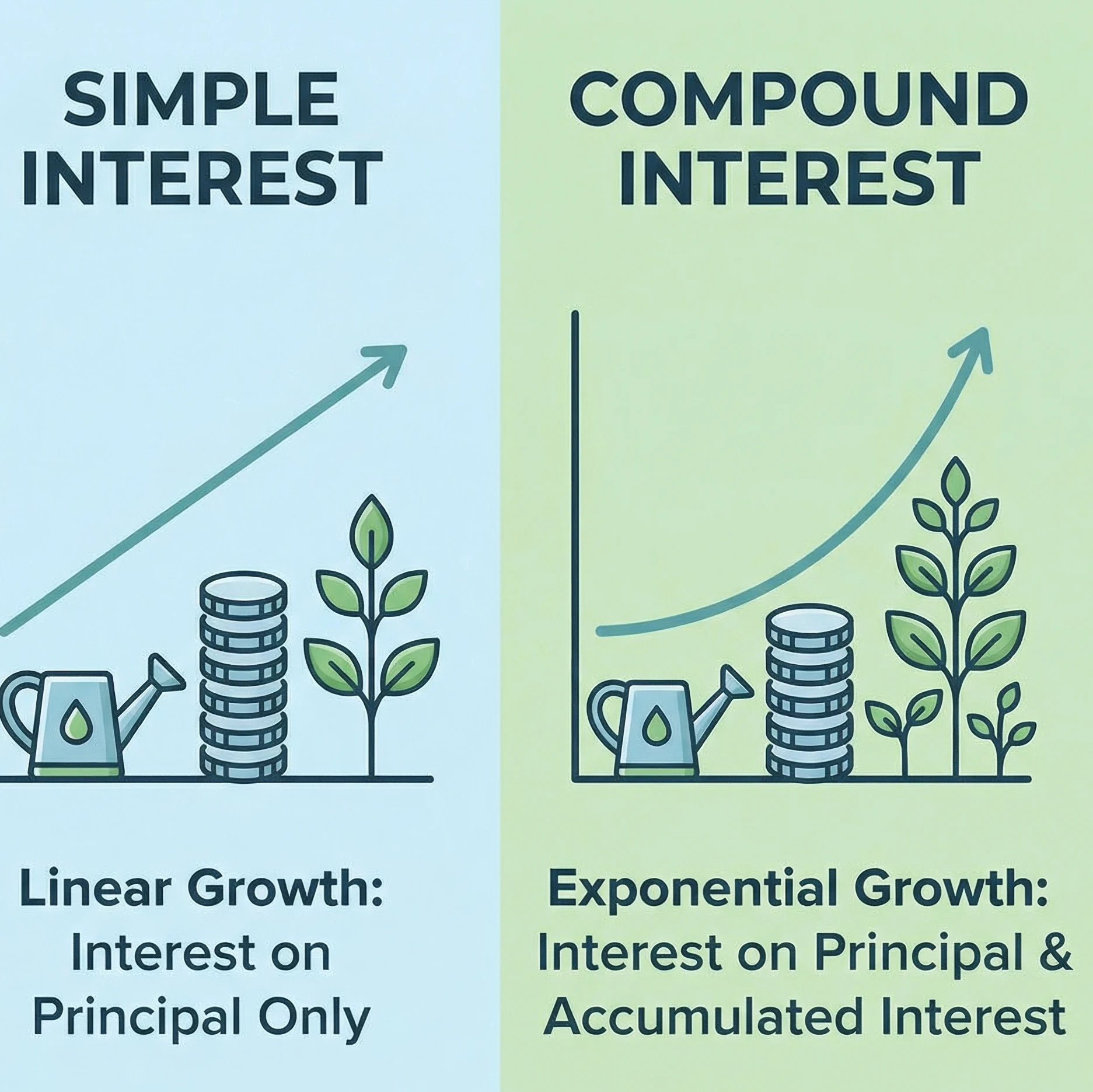 SIMPLE INTEREST

Linear Growth: Interest on Principal Only

COMPOUND INTEREST

Exponential Growth: Interest on Principal & Accumulated Interest